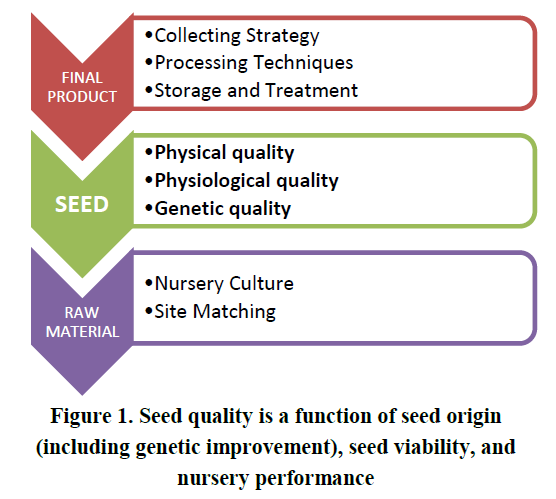 FINAL PRODUCT

•Collecting Strategy
•Processing Techniques
•Storage and Treatment

SEED

•Physical quality
•Physiological quality
•Genetic quality

RAW MATERIAL

•Nursery Culture
•Site Matching

Figure 1. Seed quality is a function of seed origin (including genetic improvement), seed viability, and nursery performance